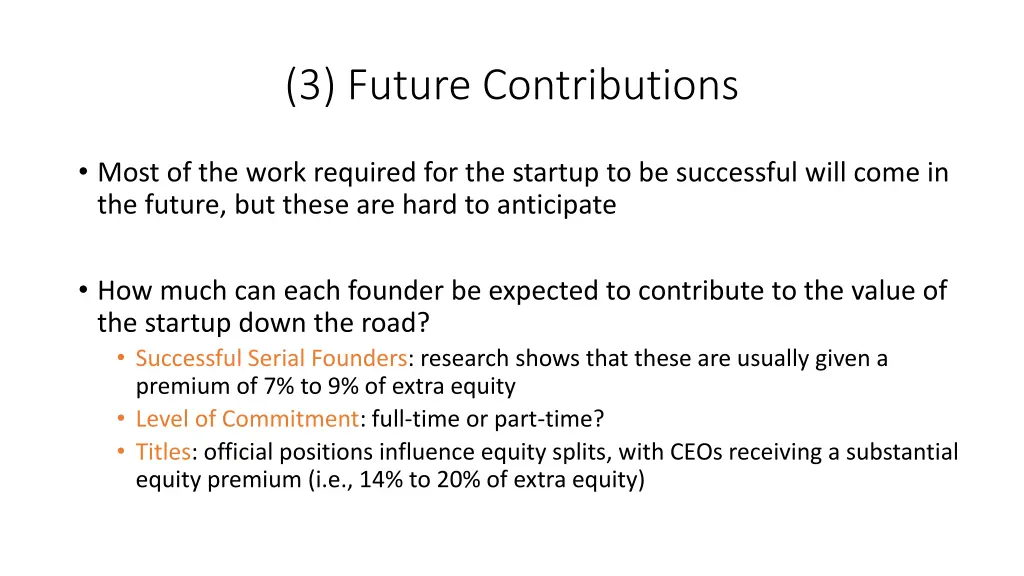 (3) Future Contributions

• Most of the work required for the startup to be successful will come in the future, but these are hard to anticipate

• How much can each founder be expected to contribute to the value of the startup down the road?
  • Successful Serial Founders: research shows that these are usually given a premium of 7% to 9% of extra equity
  • Level of Commitment: full-time or part-time?
  • Titles: official positions influence equity splits, with CEOs receiving a substantial equity premium (i.e., 14% to 20% of extra equity)